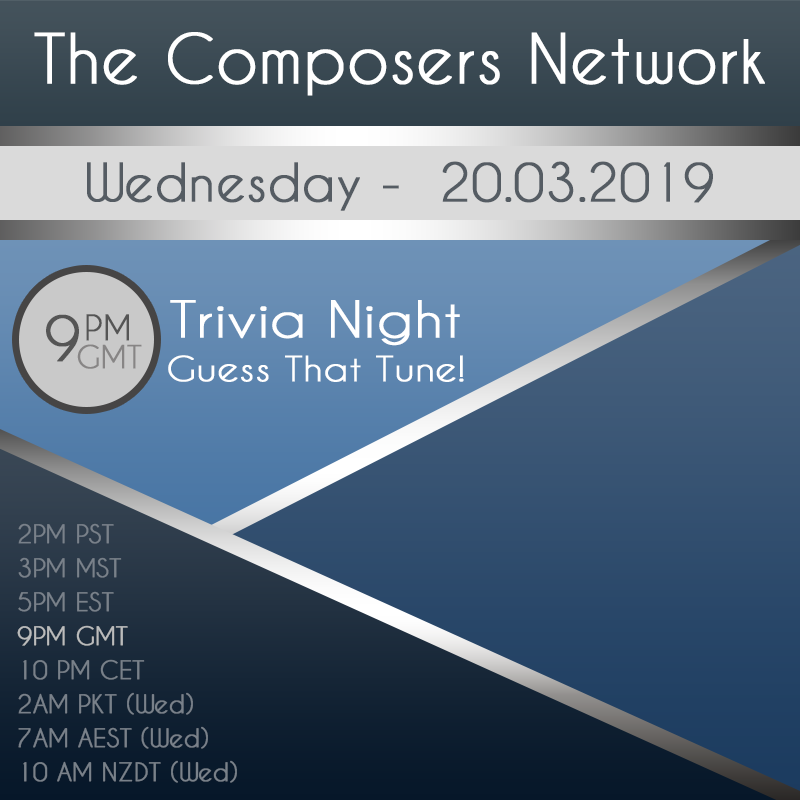 The Composers Network

Wednesday - 20.03.2019

9PM GMT

Trivia Night
Guess That Tune!

2PM PST
3PM MST
5PM EST
9PM GMT
10 PM CET
2AM PKT (Wed)
7AM AEST (Wed)
10 AM NZDT (Wed)